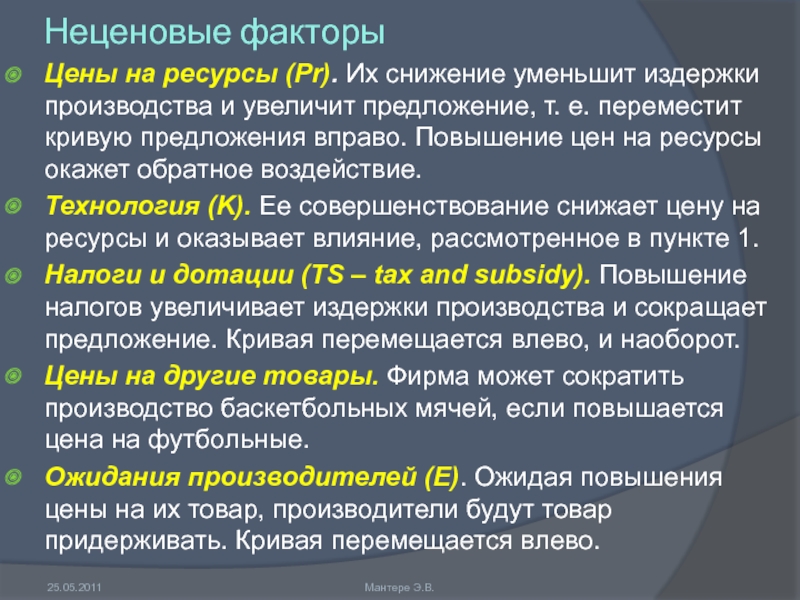 Неценовые факторы

Цены на ресурсы (Pr). Их снижение уменьшит издержки производства и увеличит предложение, т. е. переместит кривую предложения вправо. Повышение цен на ресурсы окажет обратное воздействие.

Технология (K). Ее совершенствование снижает цену на ресурсы и оказывает влияние, рассмотренное в пункте 1.

Налоги и дотации (TS – tax and subsidy). Повышение налогов увеличивает издержки производства и сокращает предложение. Кривая перемещается влево, и наоборот.

Цены на другие товары. Фирма может сократить производство баскетбольных мячей, если повышается цена на футбольные.

Ожидания производителей (E). Ожидая повышения цены на их товар, производители будут товар придерживать. Кривая перемещается влево.

25.05.2011

Мантере Э.В.